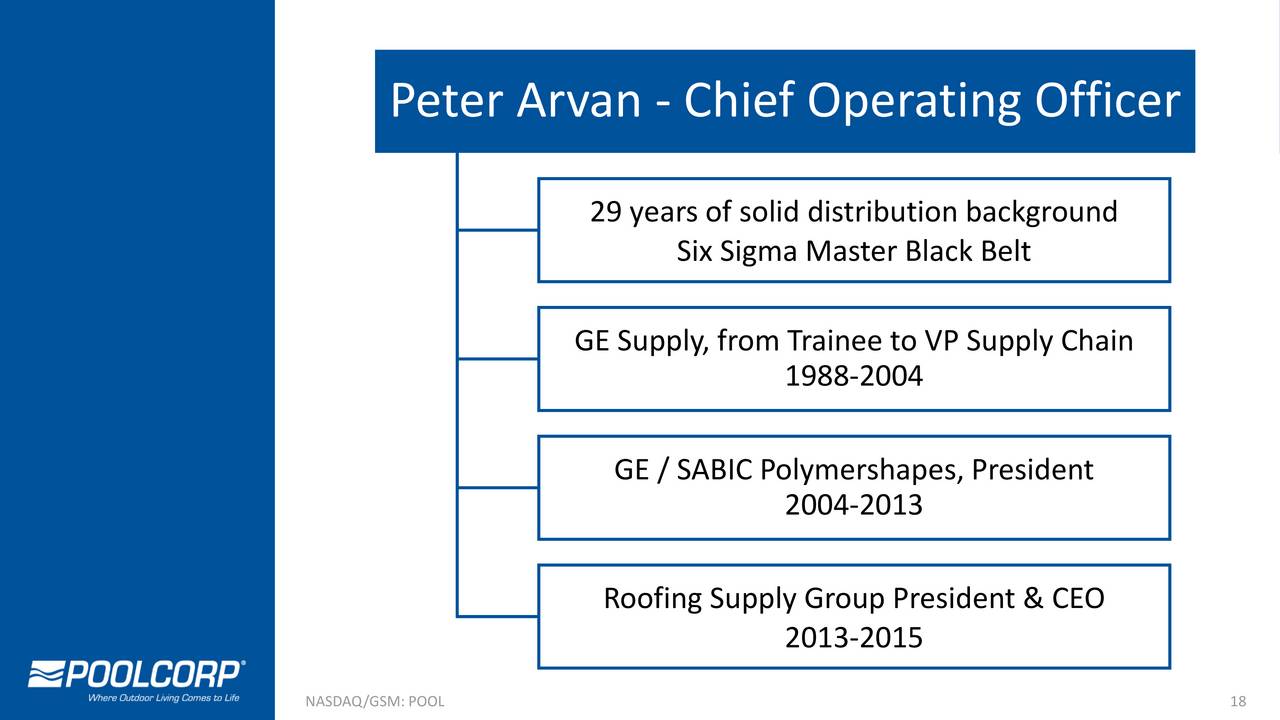 Peter Arvan - Chief Operating Officer

29 years of solid distribution background
Six Sigma Master Black Belt

GE Supply, from Trainee to VP Supply Chain
1988-2004

GE / SABIC Polymershapes, President
2004-2013

Roofing Supply Group President & CEO
2013-2015

POOLCORP®
Where Outdoor Living Comes to Life

NASDAQ/GSM: POOL

18